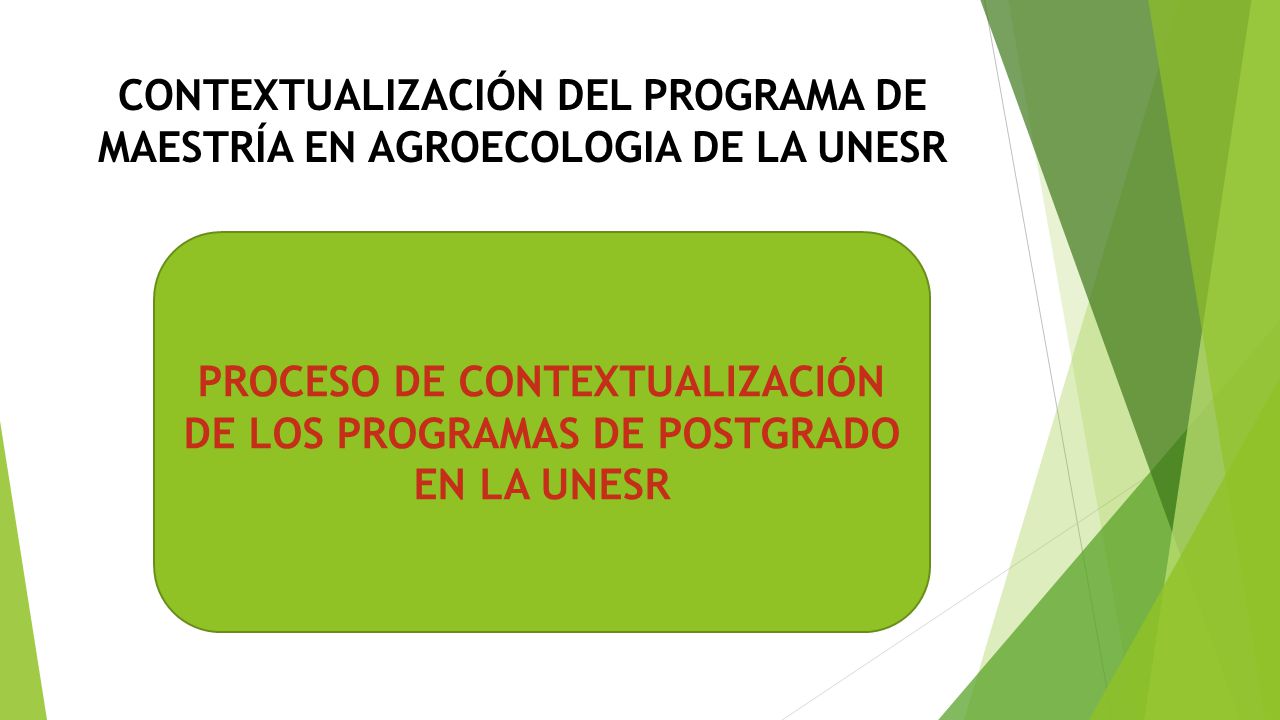 CONTEXTUALIZACIÓN DEL PROGRAMA DE MAESTRÍA EN AGROECOLOGIA DE LA UNESR

PROCESO DE CONTEXTUALIZACIÓN DE LOS PROGRAMAS DE POSTGRADO EN LA UNESR